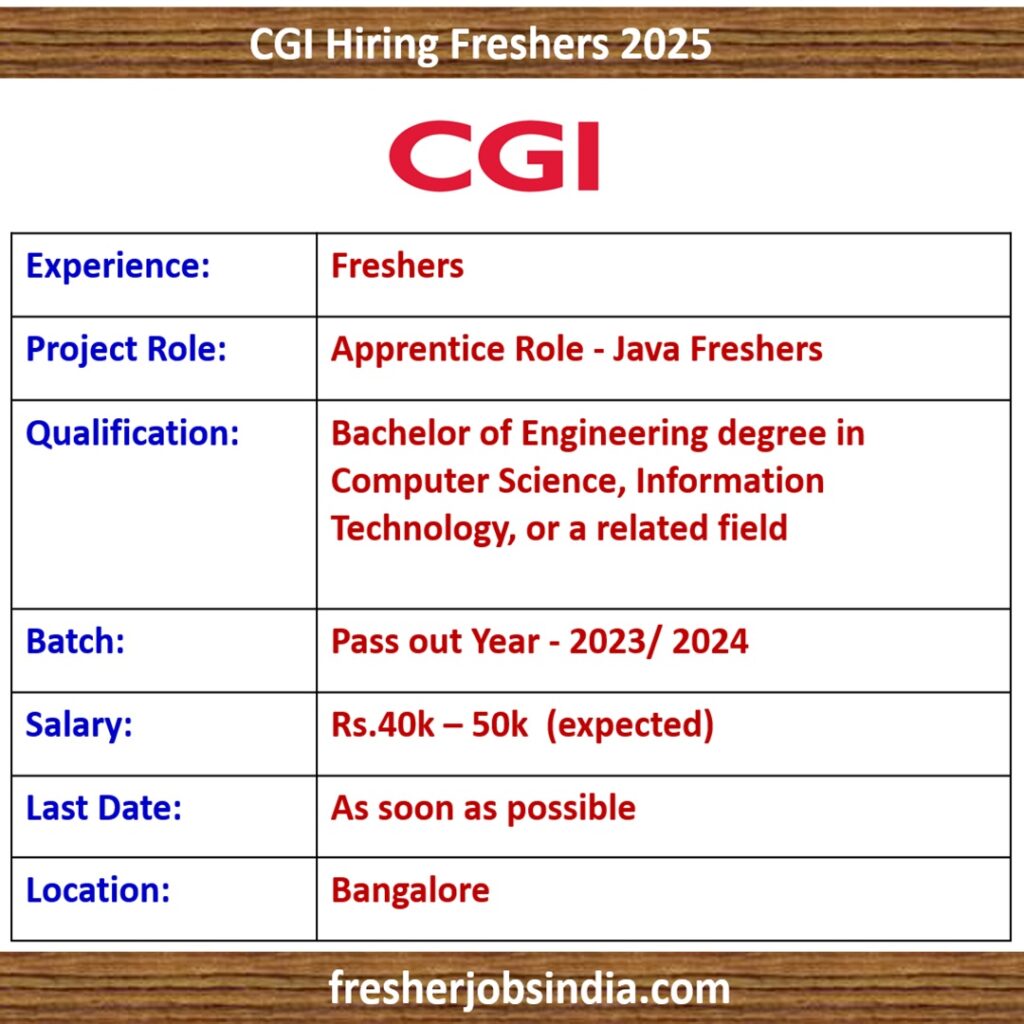 CGI Hiring Freshers 2025

CGI

| Experience: | Freshers |
|---|---|
| Project Role: | Apprentice Role - Java Freshers |
| Qualification: | Bachelor of Engineering degree in Computer Science, Information Technology, or a related field |
| Batch: | Pass out Year - 2023/ 2024 |
| Salary: | Rs.40k – 50k (expected) |
| Last Date: | As soon as possible |
| Location: | Bangalore |

fresherjobsindia.com